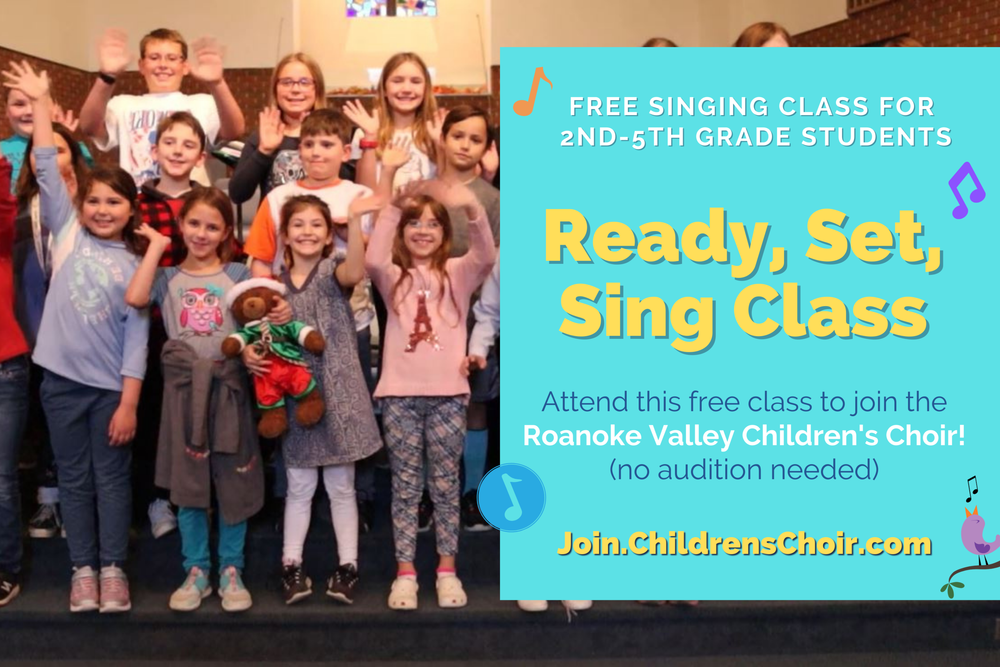 FREE SINGING CLASS FOR 2ND-5TH GRADE STUDENTS

Ready, Set, Sing Class

Attend this free class to join the Roanoke Valley Children's Choir! (no audition needed)

Join.ChildrensChoir.com